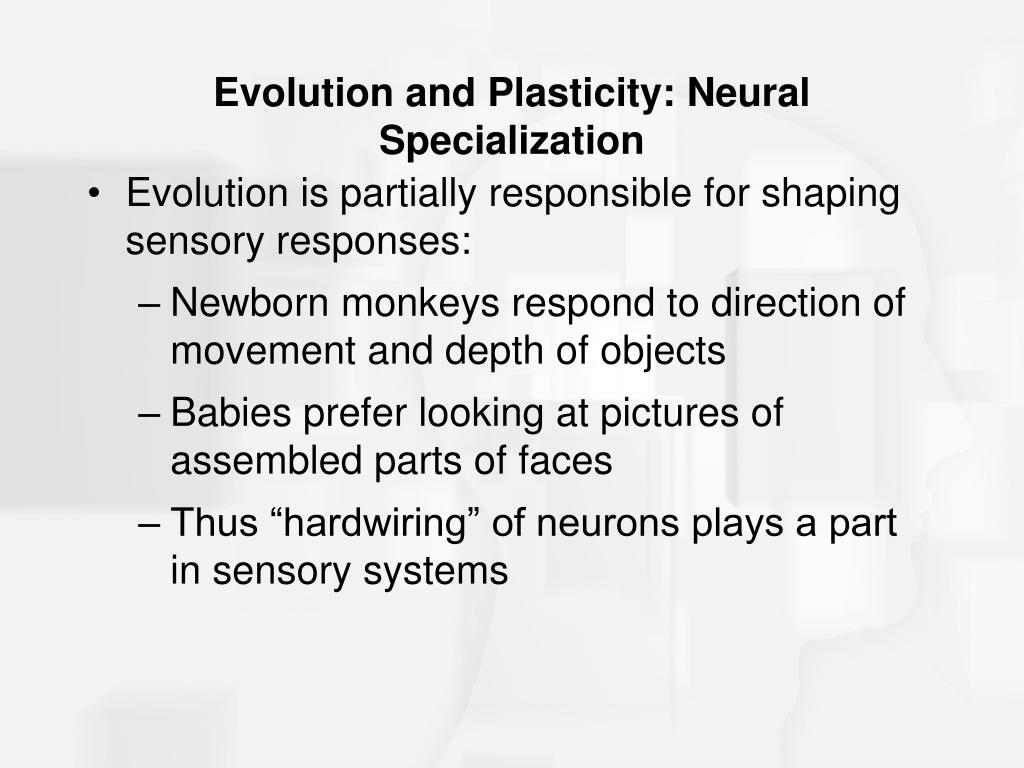 Evolution and Plasticity: Neural Specialization

• Evolution is partially responsible for shaping sensory responses:

– Newborn monkeys respond to direction of movement and depth of objects

– Babies prefer looking at pictures of assembled parts of faces

– Thus “hardwiring” of neurons plays a part in sensory systems